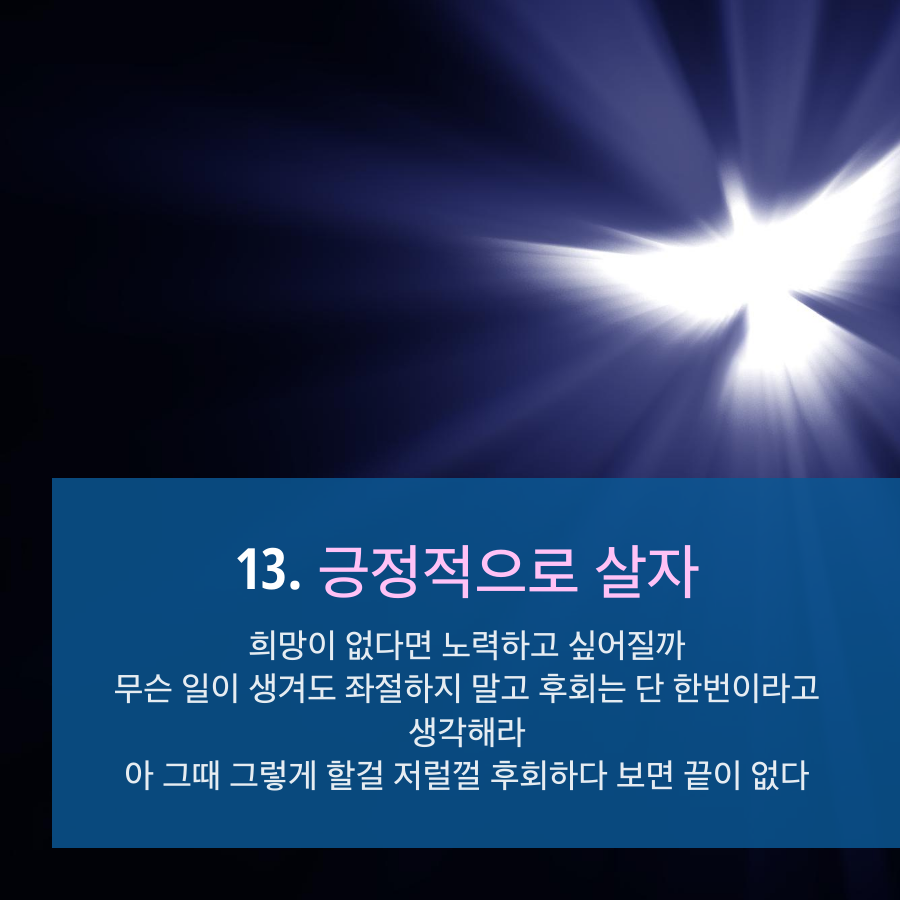 13. 긍정적으로 살자

희망이 없다면 노력하고 싶어질까
무슨 일이 생겨도 좌절하지 말고 후회는 단 한번이라고 생각해라
아 그때 그렇게 할걸 저럴껄 후회하다 보면 끝이 없다